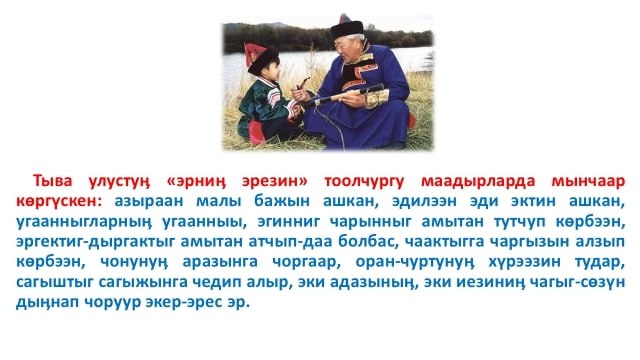 Тыва улустуң «эрниң эрезин» тоолчургу маадырларда мынчаар көргүскен: азыраан малы бажын ашкан, эдилээн эди эктин ашкан, угаанныгларның угаанныы, эгинниг чарынныг амытан тутчуп көрбээн, эргектиг-дыргактыг амытан атчып-даа болбас, чаактыгга чаргызын алзып көрбээн, чонунуң аразынга чоргаар, оран-чуртунуң хүрээзин тудар, сагыштыг сагыжынга чедип алыр, эки адазының, эки иезиниң чагыг-сөзүн дыңнап чоруур экер-эрес эр.